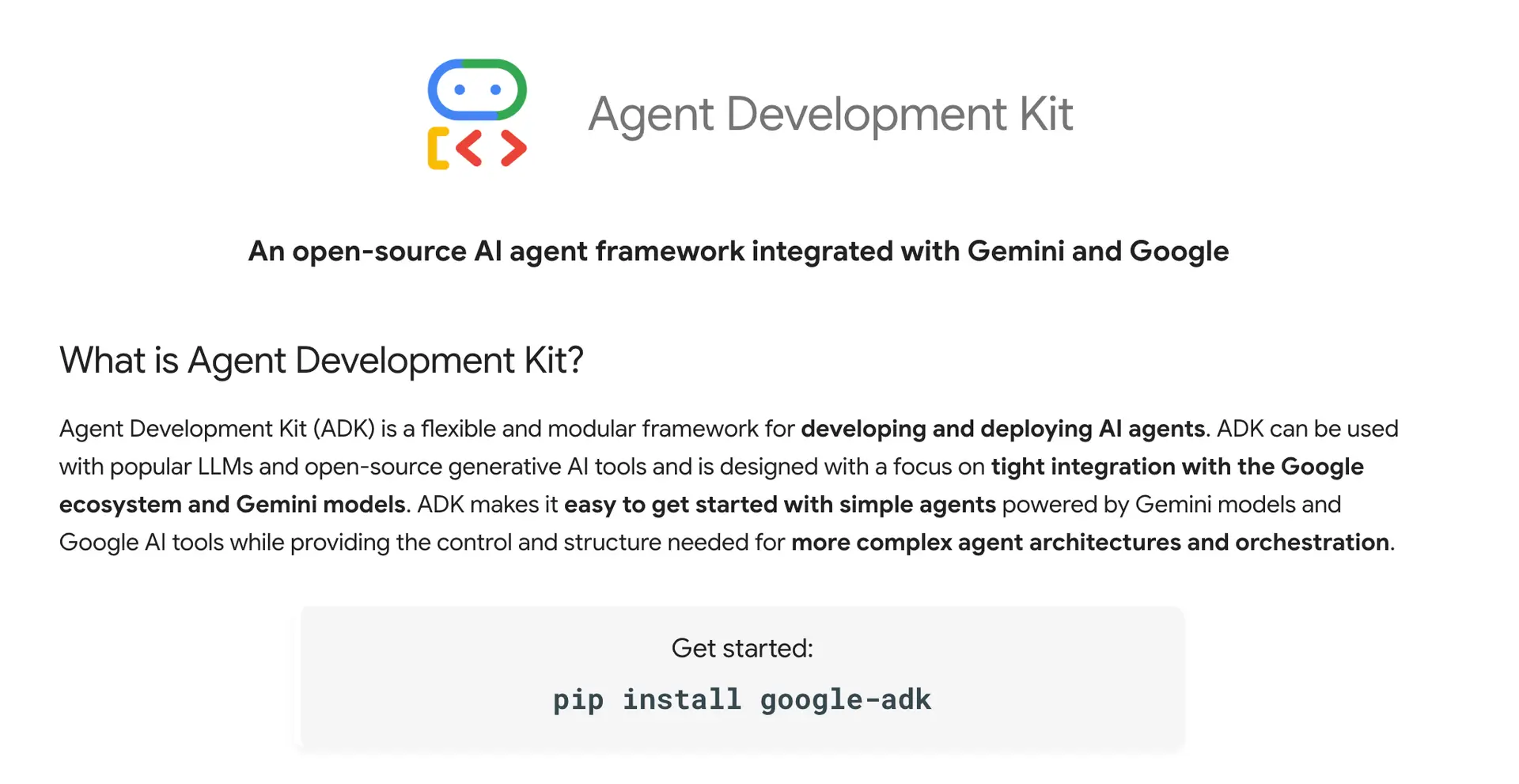 Agent Development Kit

An open-source AI agent framework integrated with Gemini and Google

What is Agent Development Kit?

Agent Development Kit (ADK) is a flexible and modular framework for developing and deploying AI agents. ADK can be used with popular LLMs and open-source generative AI tools and is designed with a focus on tight integration with the Google ecosystem and Gemini models. ADK makes it easy to get started with simple agents powered by Gemini models and Google AI tools while providing the control and structure needed for more complex agent architectures and orchestration.

Get started:

pip install google-adk